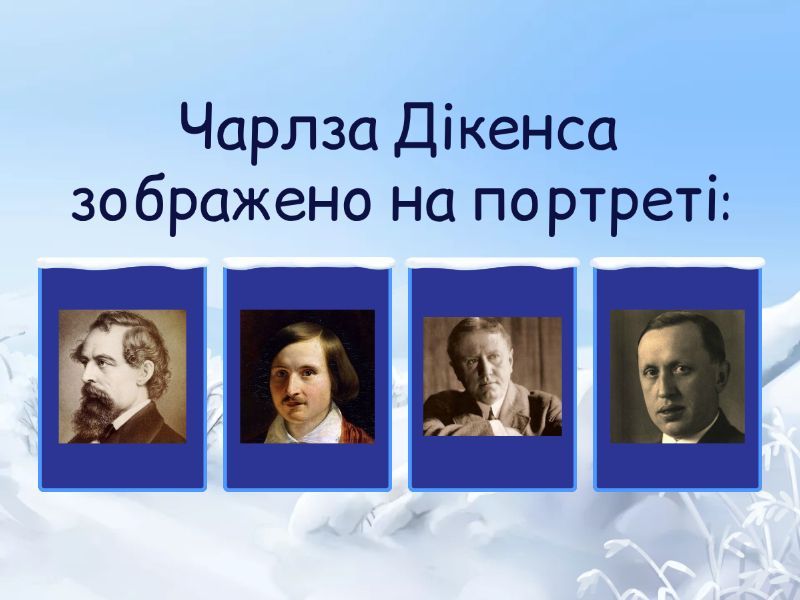 Чарлза Дікенса зображено на портреті: